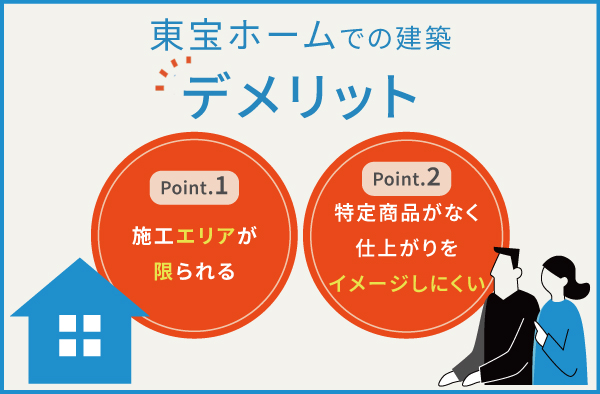 東宝ホームでの建築

デメリット

Point.1

施工エリアが限られる

Point.2

特定商品がなく仕上がりをイメージしにくい